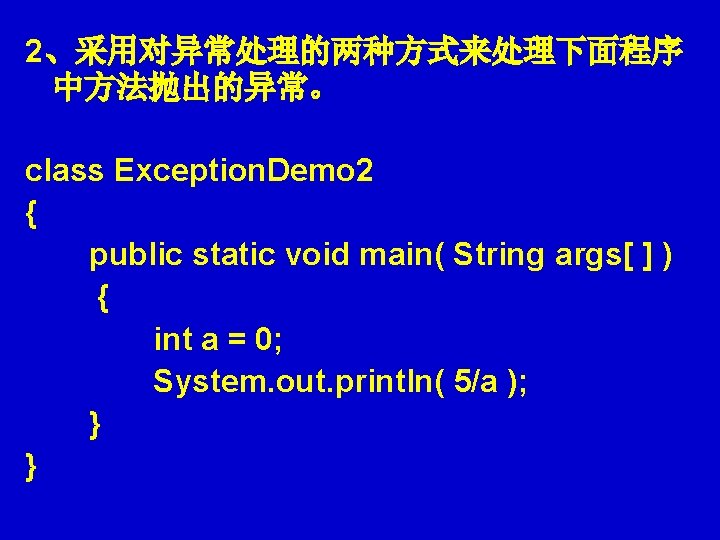 2、采用对异常处理的两种方式来处理下面程序中方法抛出的异常。

class ExceptionDemo2
{
public static void main( String args[ ] )
{
int a = 0;
System.out.println( 5/a );
}
}